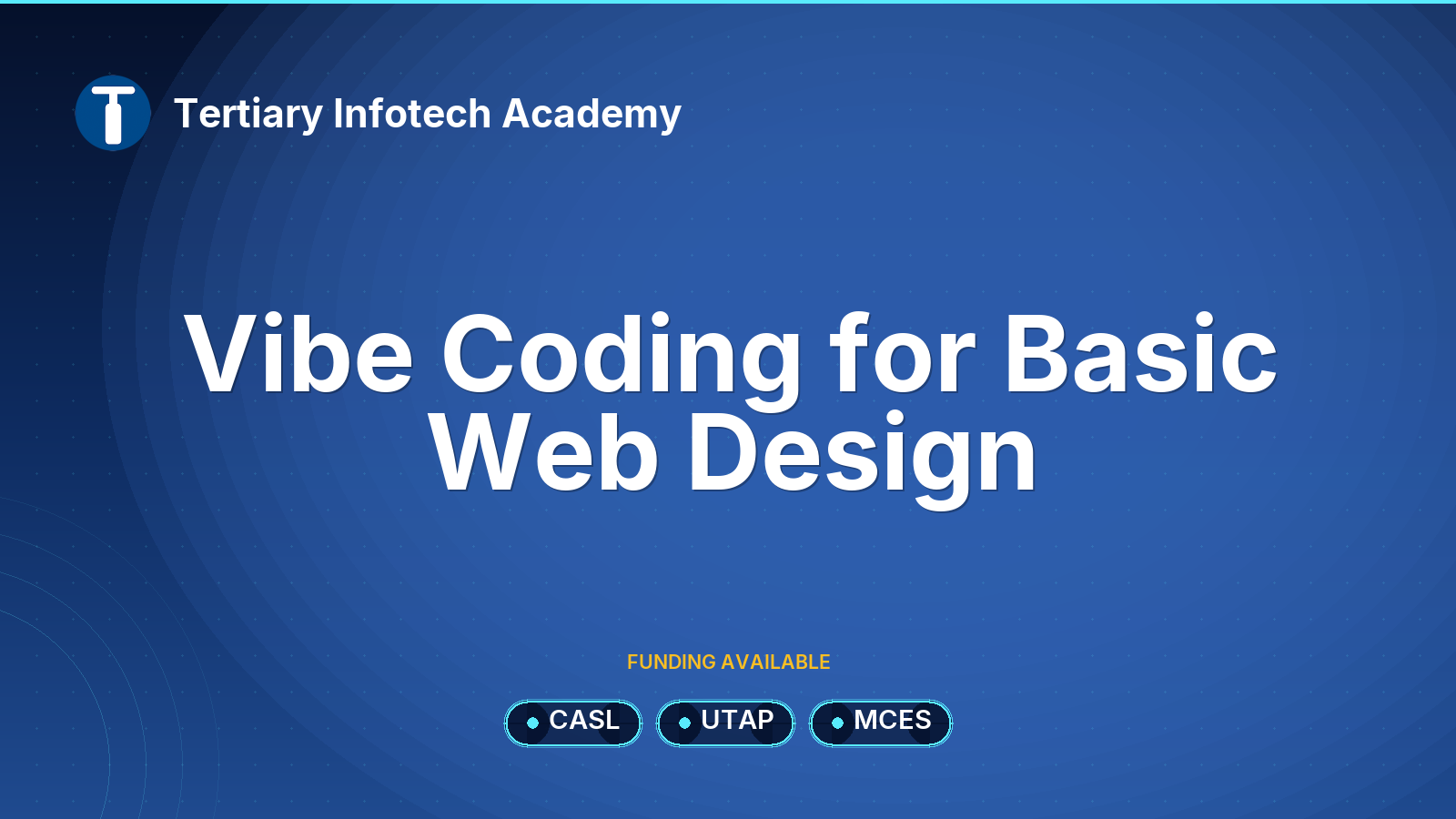 T

Tertiary Infotech Academy

Vibe Coding for Basic Web Design

FUNDING AVAILABLE

CASL

UTAP

MCES